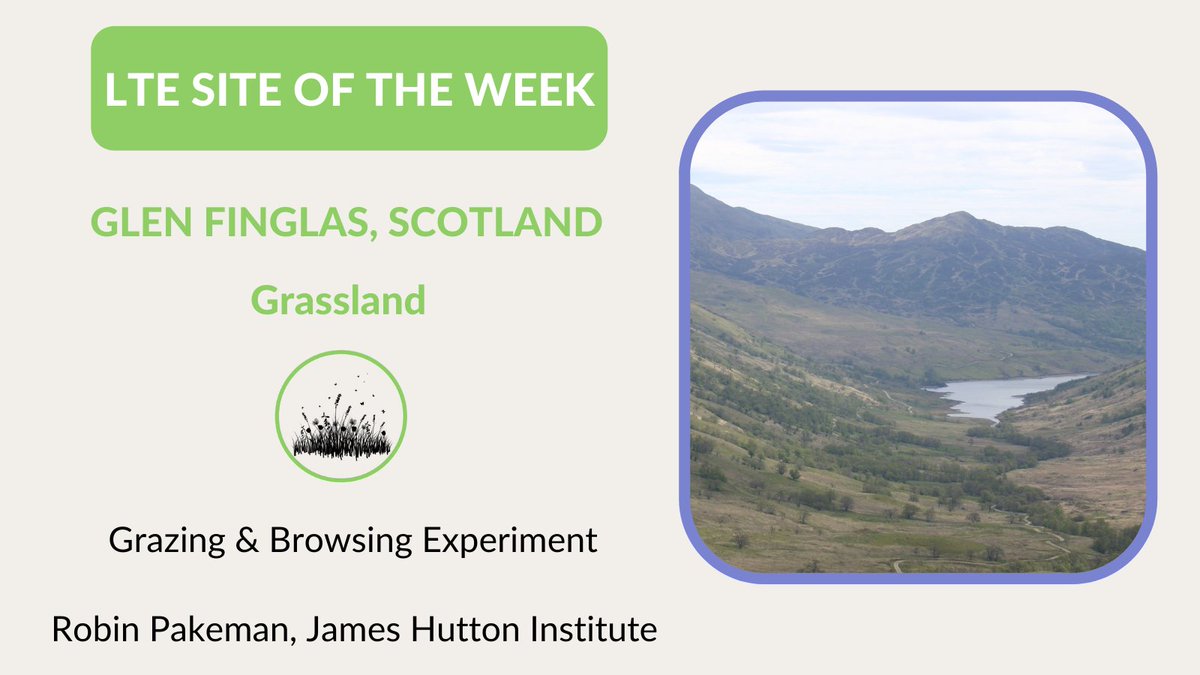 LTE SITE OF THE WEEK

GLEN FINGLAS, SCOTLAND

Grassland

Grazing & Browsing Experiment

Robin Pakeman, James Hutton Institute